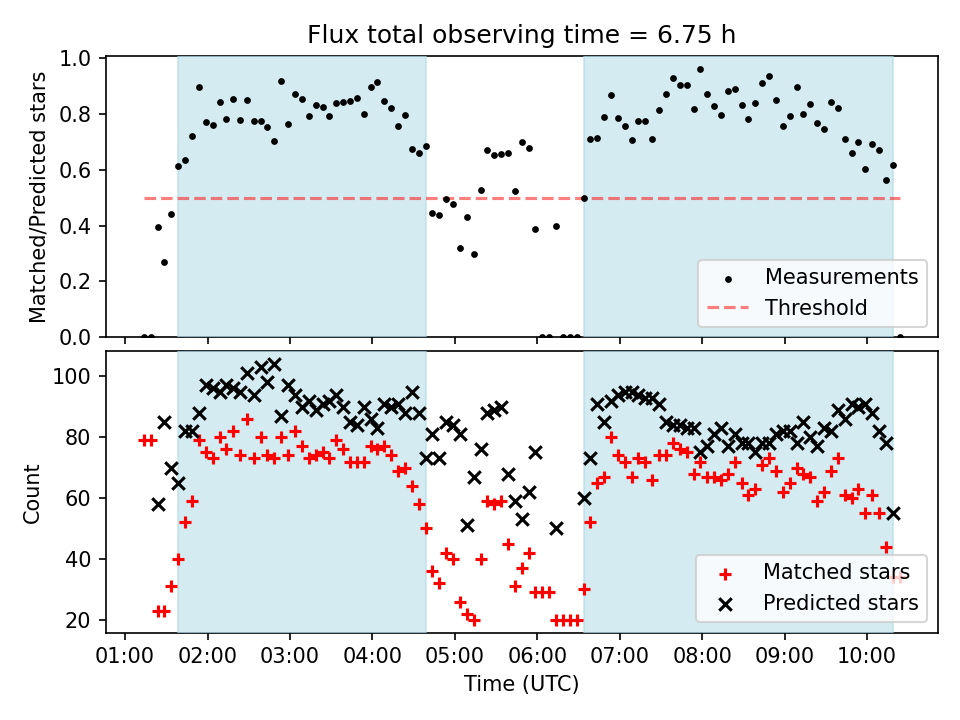 Flux total observing time = 6.75 h

Matched/Predicted stars

1.0
0.8
0.6
0.4
0.2
0.0

Measurements
Threshold

Count

100
80
60
40
20

Matched stars
Predicted stars

01:00 02:00 03:00 04:00 05:00 06:00 07:00 08:00 09:00 10:00

Time (UTC)